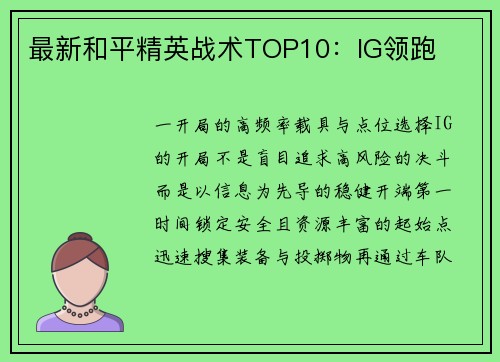 最新和平精英战术TOP10：IG领跑

一开局的高频率载具与点位选择IG的开局不是盲目追求高风险的决斗而是以信息为先导的稳健开端第一时间锁定安全且资源丰富的起始点迅速搜集装备与投掷物再通过车队